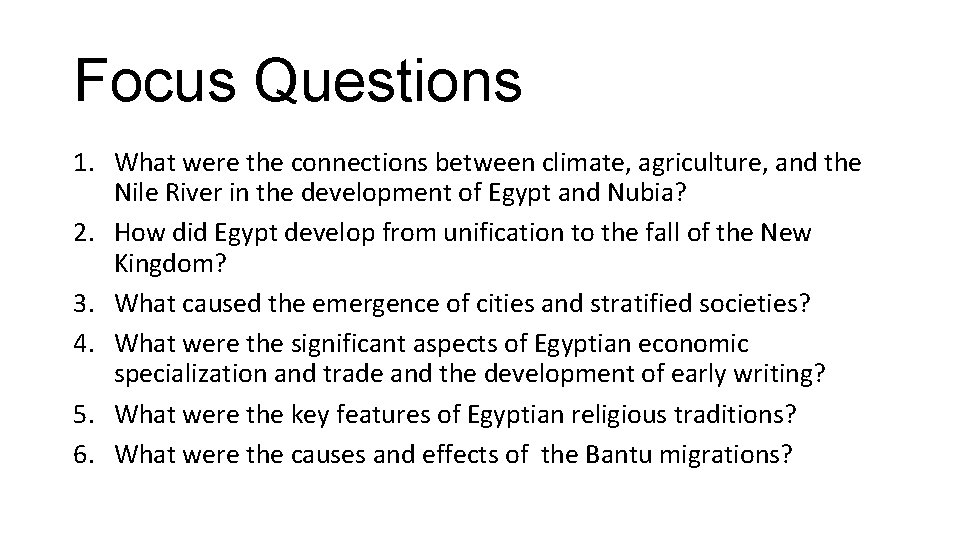 Focus Questions

1. What were the connections between climate, agriculture, and the Nile River in the development of Egypt and Nubia?
2. How did Egypt develop from unification to the fall of the New Kingdom?
3. What caused the emergence of cities and stratified societies?
4. What were the significant aspects of Egyptian economic specialization and trade and the development of early writing?
5. What were the key features of Egyptian religious traditions?
6. What were the causes and effects of the Bantu migrations?